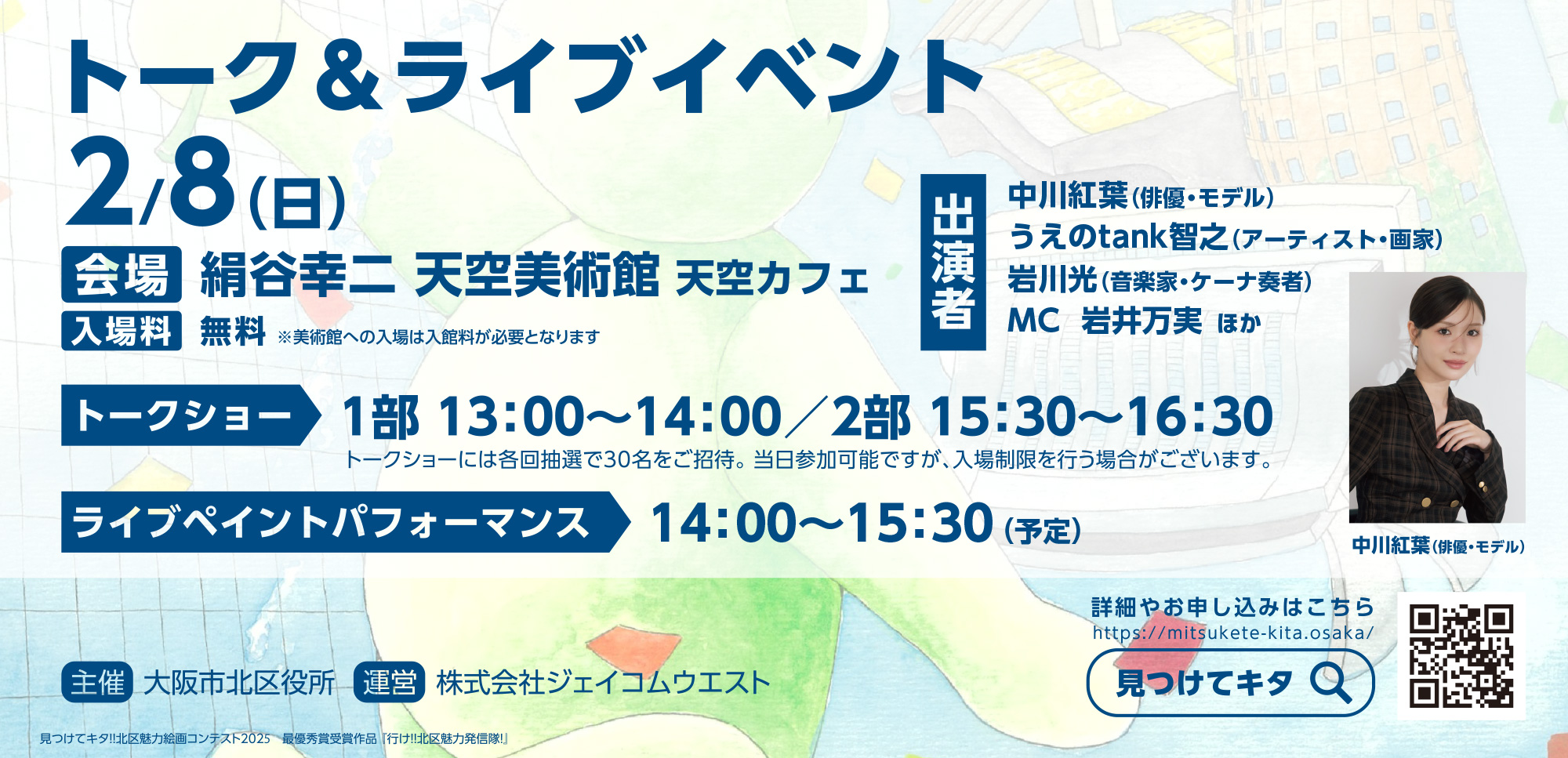 トーク＆ライブイベント

2/8(日)

会場 絹谷幸二 天空美術館 天空カフェ

入場料 無料 ※美術館への入場は入館料が必要となります

出演者

中川紅葉(俳優・モデル)
うえのtank智之(アーティスト・画家)
岩川光(音楽家・ケーナ奏者)
MC 岩井万実 ほか

トークショー 1部 13:00〜14:00／2部 15:30〜16:30

トークショーには各回抽選で30名をご招待。当日参加可能ですが、入場制限を行う場合がございます。

ライブペイントパフォーマンス 14:00〜15:30(予定)

中川紅葉(俳優・モデル)

詳細やお申し込みはこちら
https://mitsukete-kita.osaka/

見つけてキタ

主催 大阪市北区役所 運営 株式会社ジェイコムウエスト

見つけてキタ!!北区魅力絵画コンテスト2025 最優秀賞受賞作品『行け!!北区魅力発信隊!』